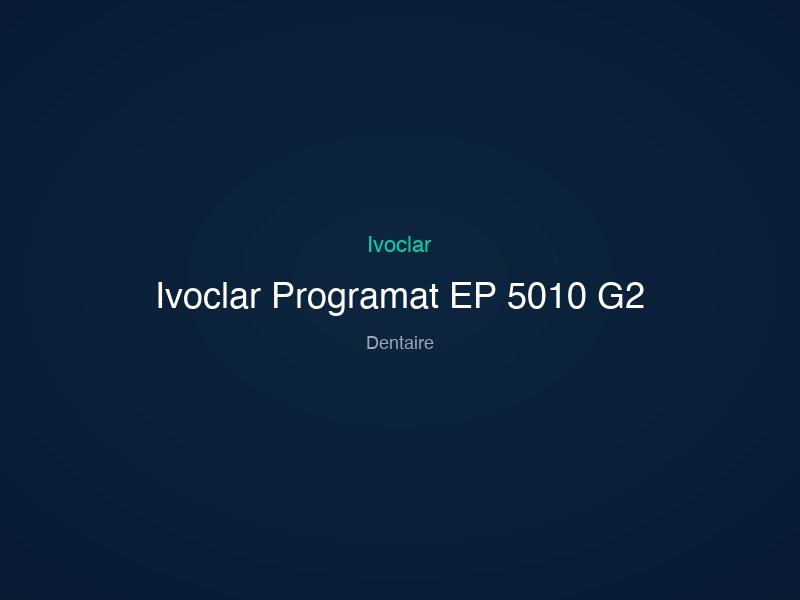 Ivoclar

Ivoclar Programat EP 5010 G2

Dentaire